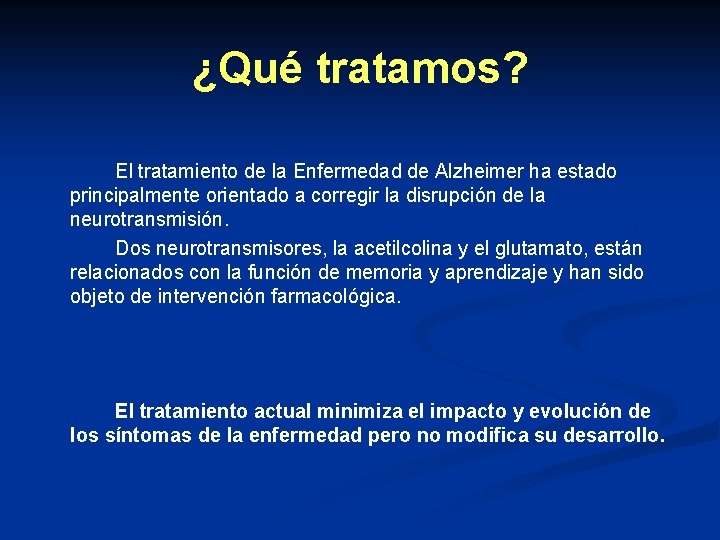 ¿Qué tratamos?

El tratamiento de la Enfermedad de Alzheimer ha estado principalmente orientado a corregir la disrupción de la neurotransmisión.

Dos neurotransmisores, la acetilcolina y el glutamato, están relacionados con la función de memoria y aprendizaje y han sido objeto de intervención farmacológica.

El tratamiento actual minimiza el impacto y evolución de los síntomas de la enfermedad pero no modifica su desarrollo.